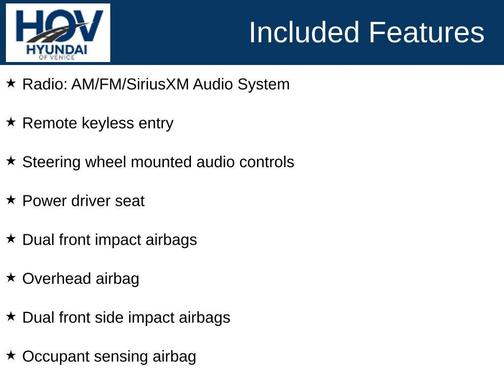 HOV
HYUNDAI
OF VENICE

Included Features

★ Radio: AM/FM/SiriusXM Audio System

★ Remote keyless entry

★ Steering wheel mounted audio controls

★ Power driver seat

★ Dual front impact airbags

★ Overhead airbag

★ Dual front side impact airbags

★ Occupant sensing airbag